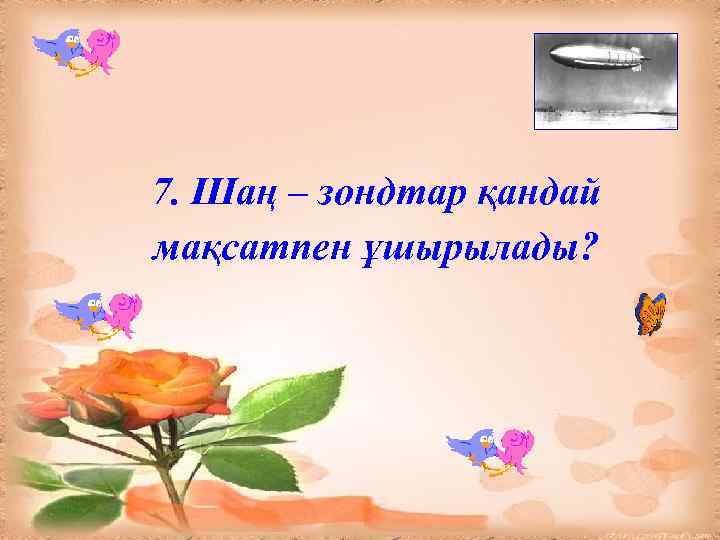 7. Шаң – зондтар қандай мақсатпен ұшырылады?